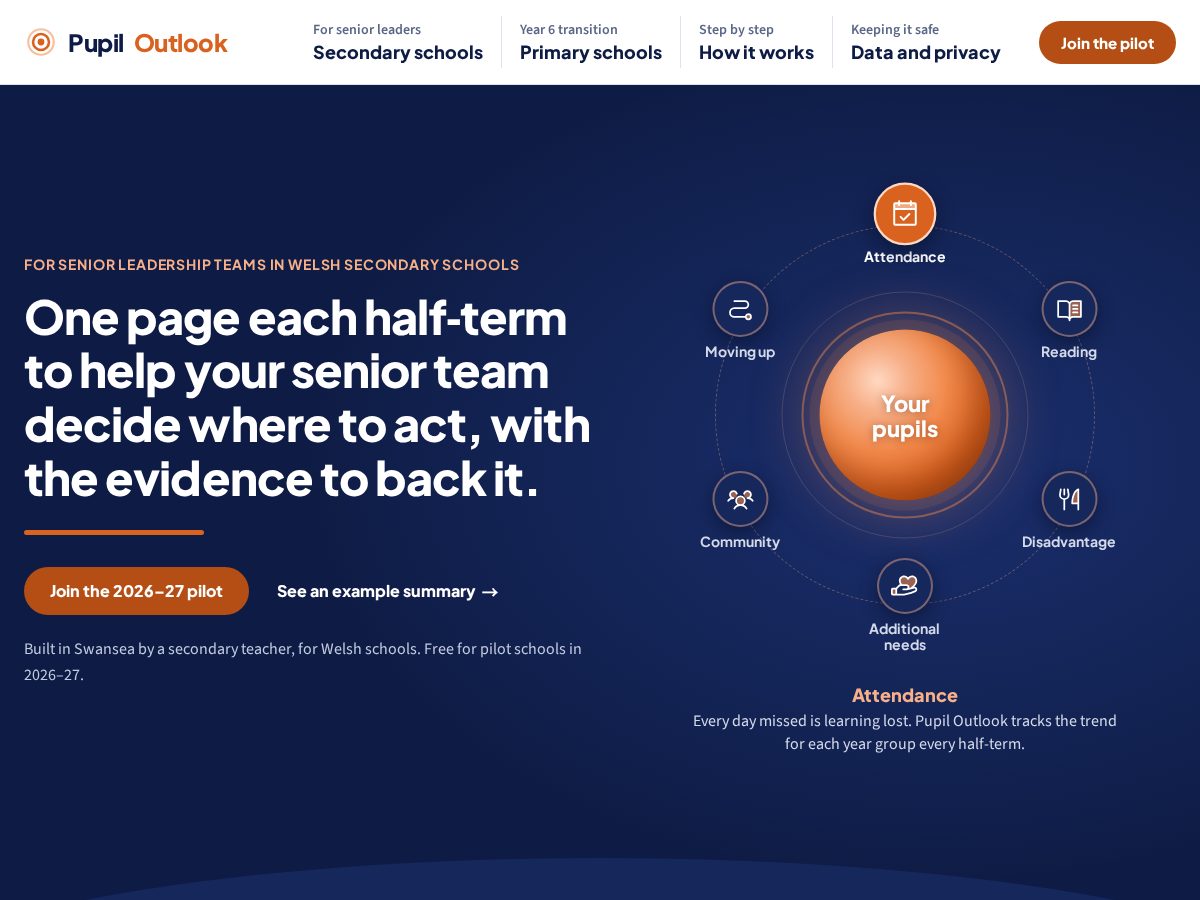 Pupil Outlook

For senior leaders
Secondary schools

Year 6 transition
Primary schools

Step by step
How it works

Keeping it safe
Data and privacy

Join the pilot

FOR SENIOR LEADERSHIP TEAMS IN WELSH SECONDARY SCHOOLS

One page each half-term to help your senior team decide where to act, with the evidence to back it.

Join the 2026–27 pilot

See an example summary →

Built in Swansea by a secondary teacher, for Welsh schools. Free for pilot schools in 2026–27.

Attendance

Moving up

Reading

Your pupils

Community

Disadvantage

Additional needs

Attendance

Every day missed is learning lost. Pupil Outlook tracks the trend for each year group every half-term.